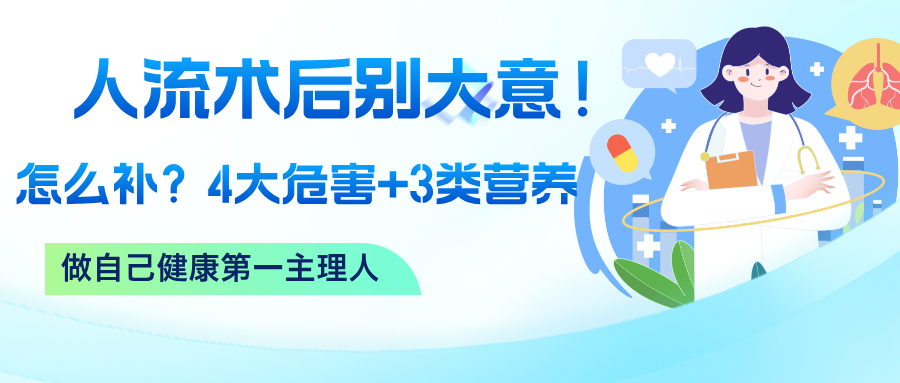 人流术后别大意！

怎么补？4大危害+3类营养

做自己健康第一主理人